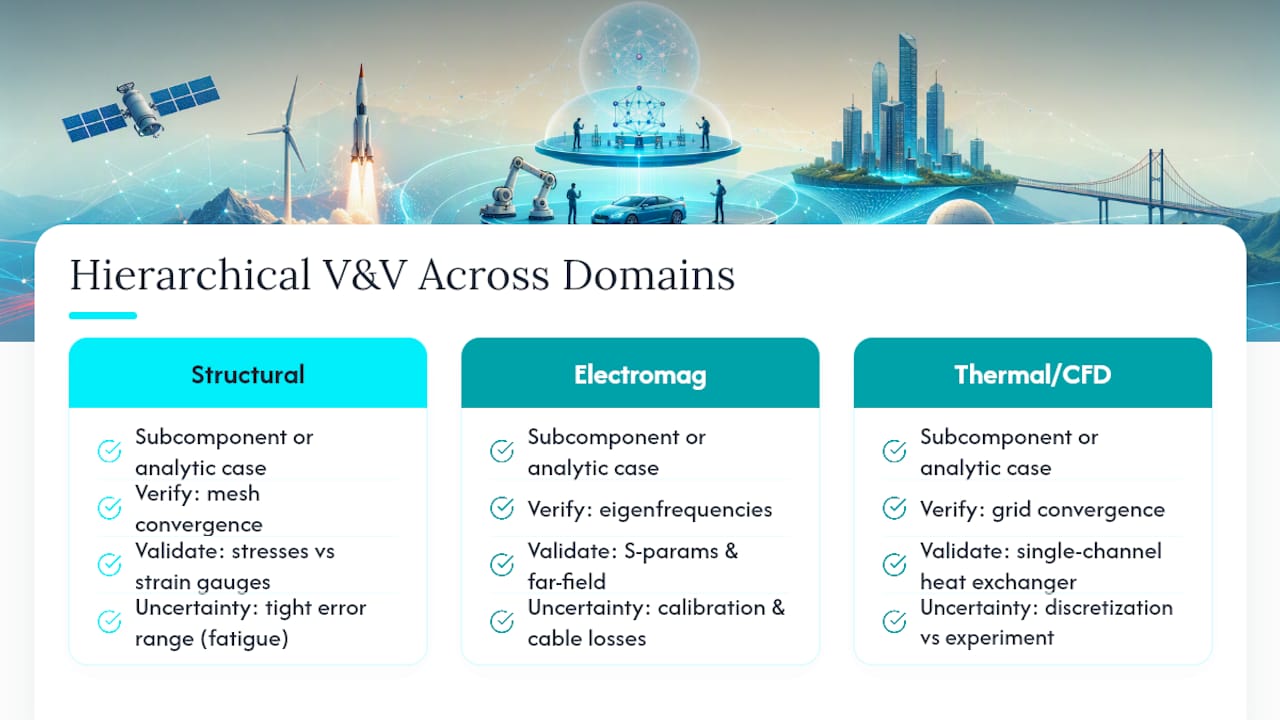 Hierarchical V&V Across Domains

Structural

Subcomponent or analytic case

Verify: mesh convergence

Validate: stresses vs strain gauges

Uncertainty: tight error range (fatigue)

Electromag

Subcomponent or analytic case

Verify: eigenfrequencies

Validate: S-params & far-field

Uncertainty: calibration & cable losses

Thermal/CFD

Subcomponent or analytic case

Verify: grid convergence

Validate: single-channel heat exchanger

Uncertainty: discretization vs experiment